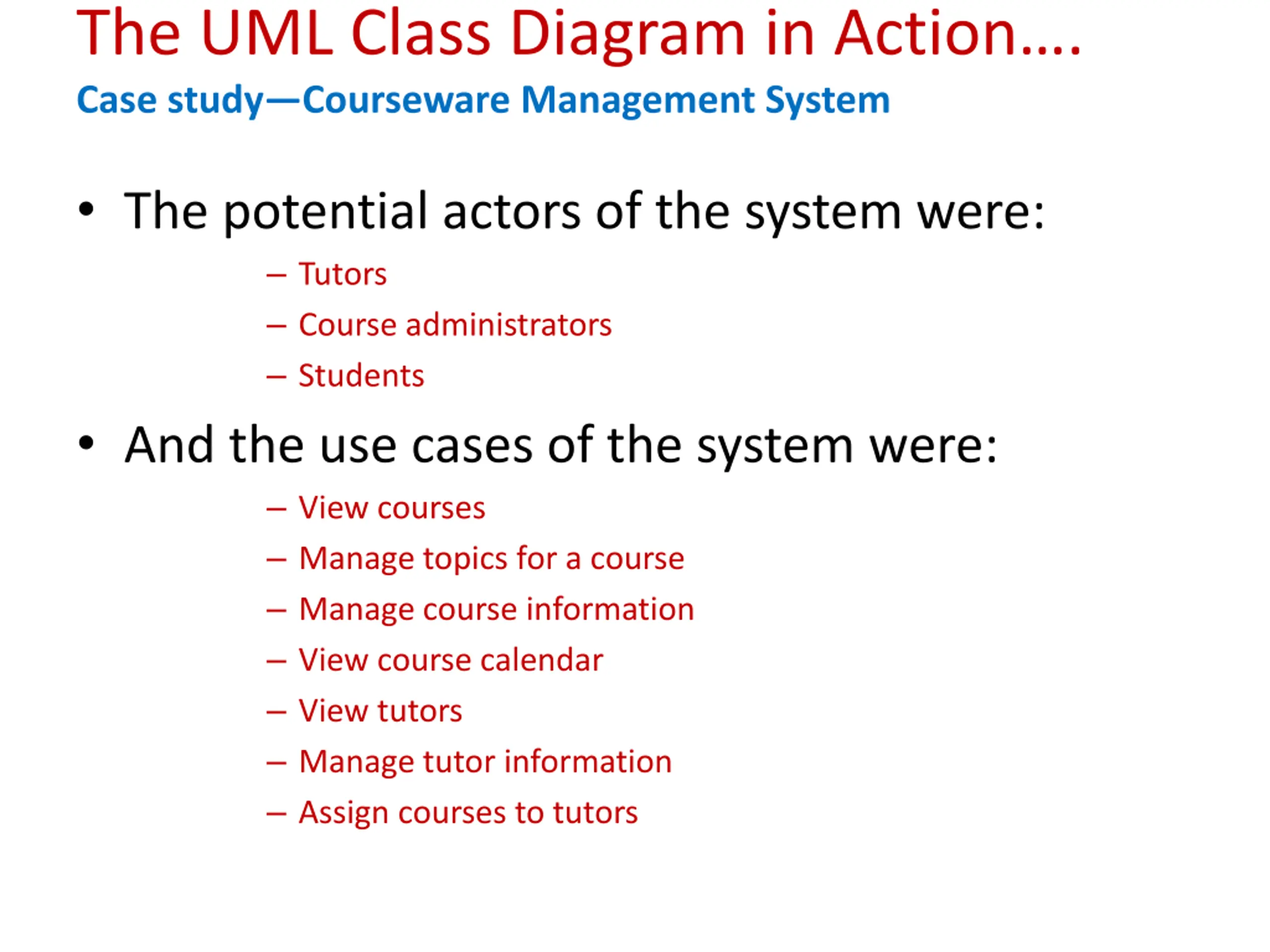 The UML Class Diagram in Action….

Case study—Courseware Management System

• The potential actors of the system were:

– Tutors
– Course administrators
– Students

• And the use cases of the system were:

– View courses
– Manage topics for a course
– Manage course information
– View course calendar
– View tutors
– Manage tutor information
– Assign courses to tutors